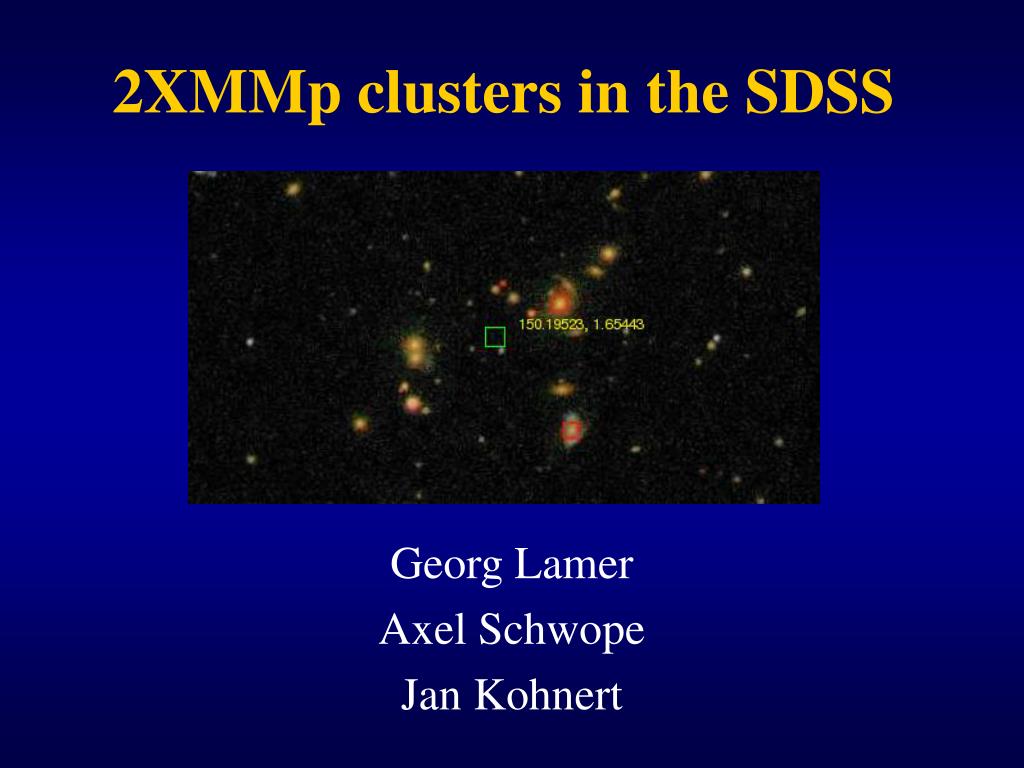 2XMMp clusters in the SDSS

150.19523, 1.65443

Georg Lamer
Axel Schwope
Jan Kohnert